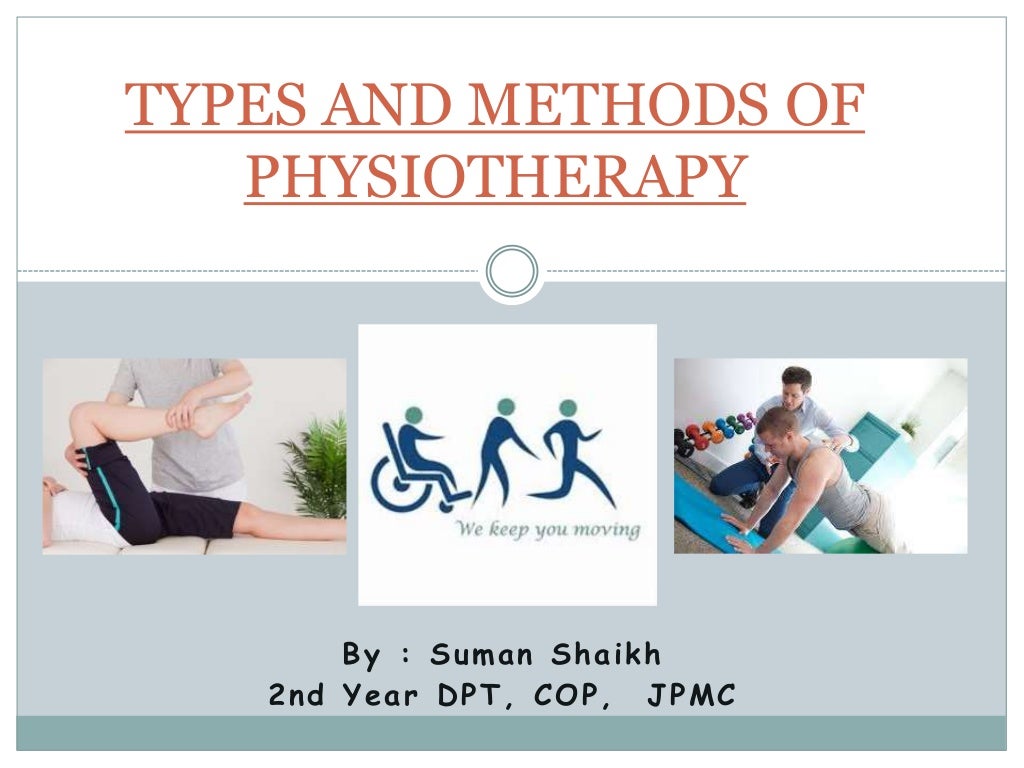 TYPES AND METHODS OF PHYSIOTHERAPY

We keep you moving

By : Suman Shaikh
2nd Year DPT, COP, JPMC